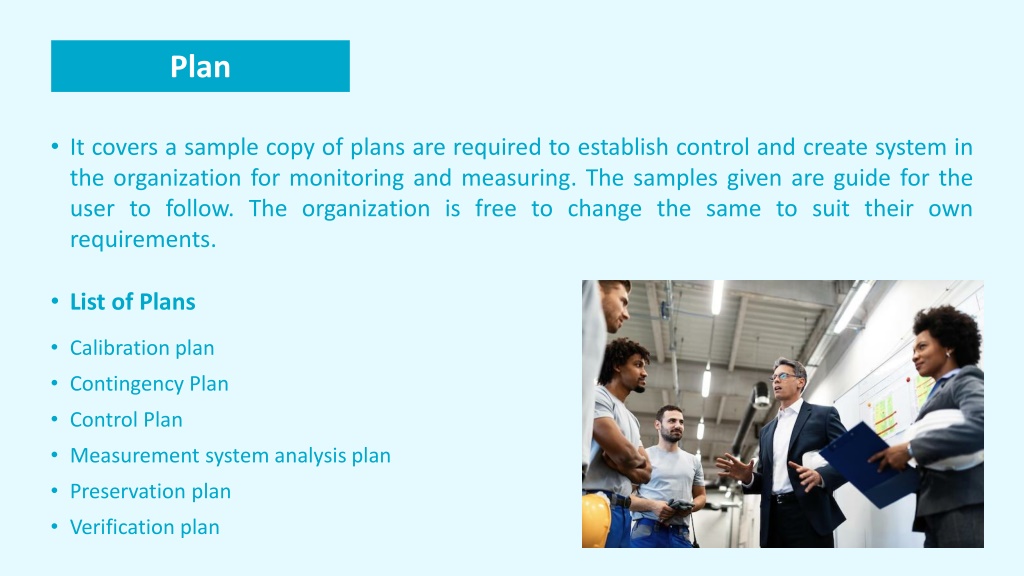 Plan

• It covers a sample copy of plans are required to establish control and create system in the organization for monitoring and measuring. The samples given are guide for the user to follow. The organization is free to change the same to suit their own requirements.

• List of Plans

• Calibration plan
• Contingency Plan
• Control Plan
• Measurement system analysis plan
• Preservation plan
• Verification plan